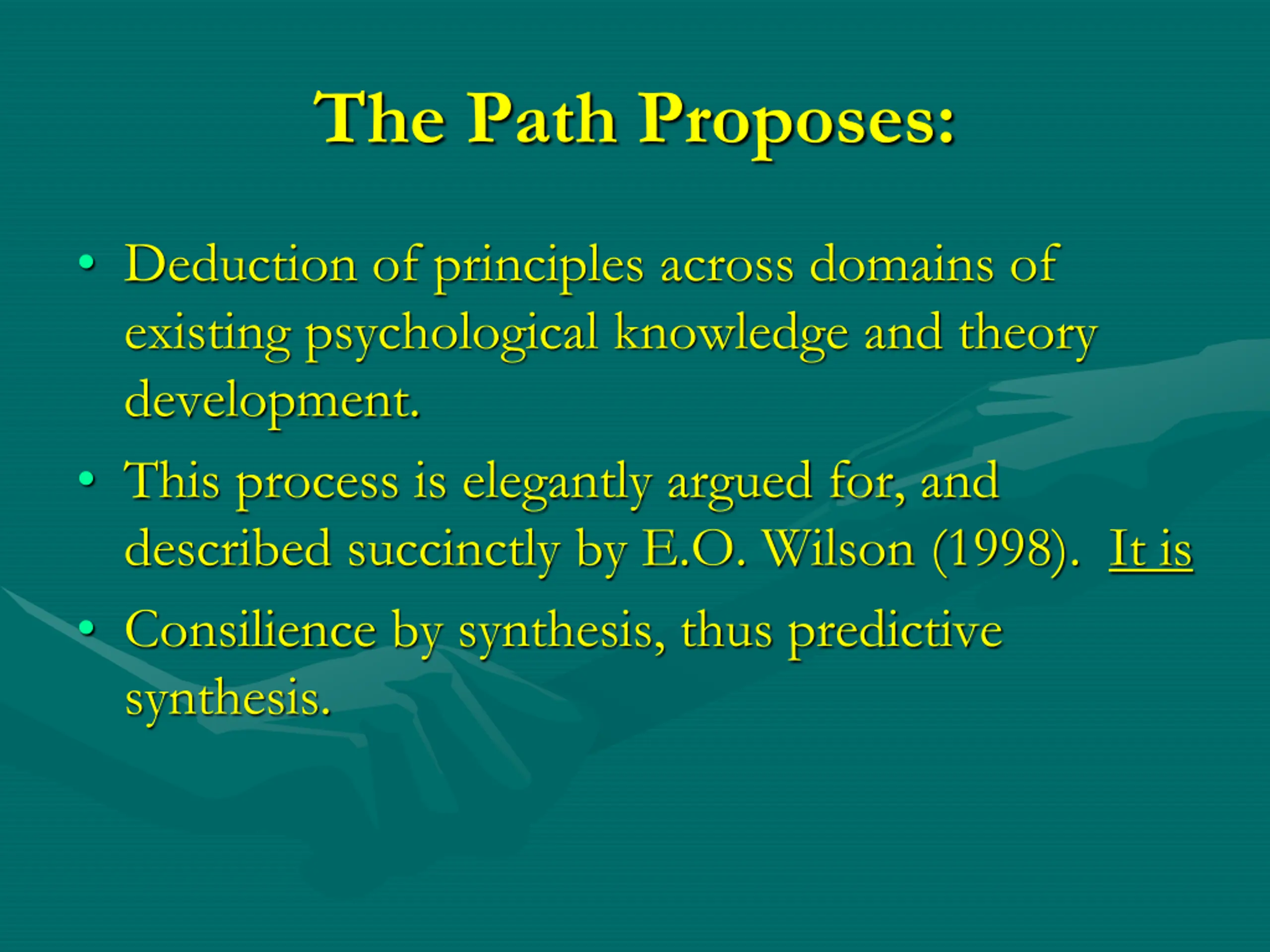 The Path Proposes:

• Deduction of principles across domains of existing psychological knowledge and theory development.
• This process is elegantly argued for, and described succinctly by E.O. Wilson (1998). It is
• Consilience by synthesis, thus predictive synthesis.